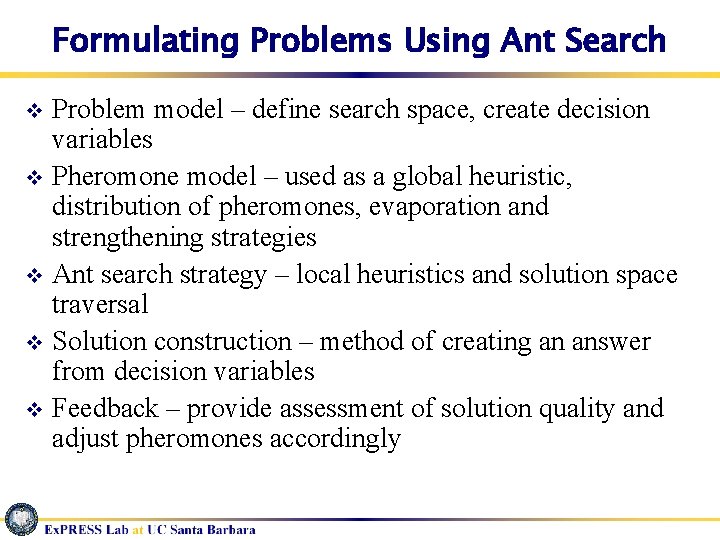 Formulating Problems Using Ant Search

❖ Problem model – define search space, create decision variables

❖ Pheromone model – used as a global heuristic, distribution of pheromones, evaporation and strengthening strategies

❖ Ant search strategy – local heuristics and solution space traversal

❖ Solution construction – method of creating an answer from decision variables

❖ Feedback – provide assessment of solution quality and adjust pheromones accordingly

ExPRESS Lab at UC Santa Barbara